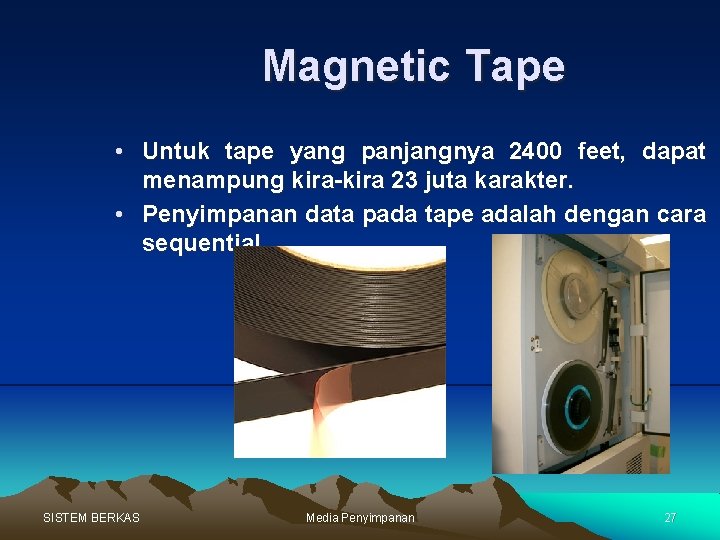 Magnetic Tape

• Untuk tape yang panjangnya 2400 feet, dapat menampung kira-kira 23 juta karakter.

• Penyimpanan data pada tape adalah dengan cara sequential

SISTEM BERKAS

Media Penyimpanan

27